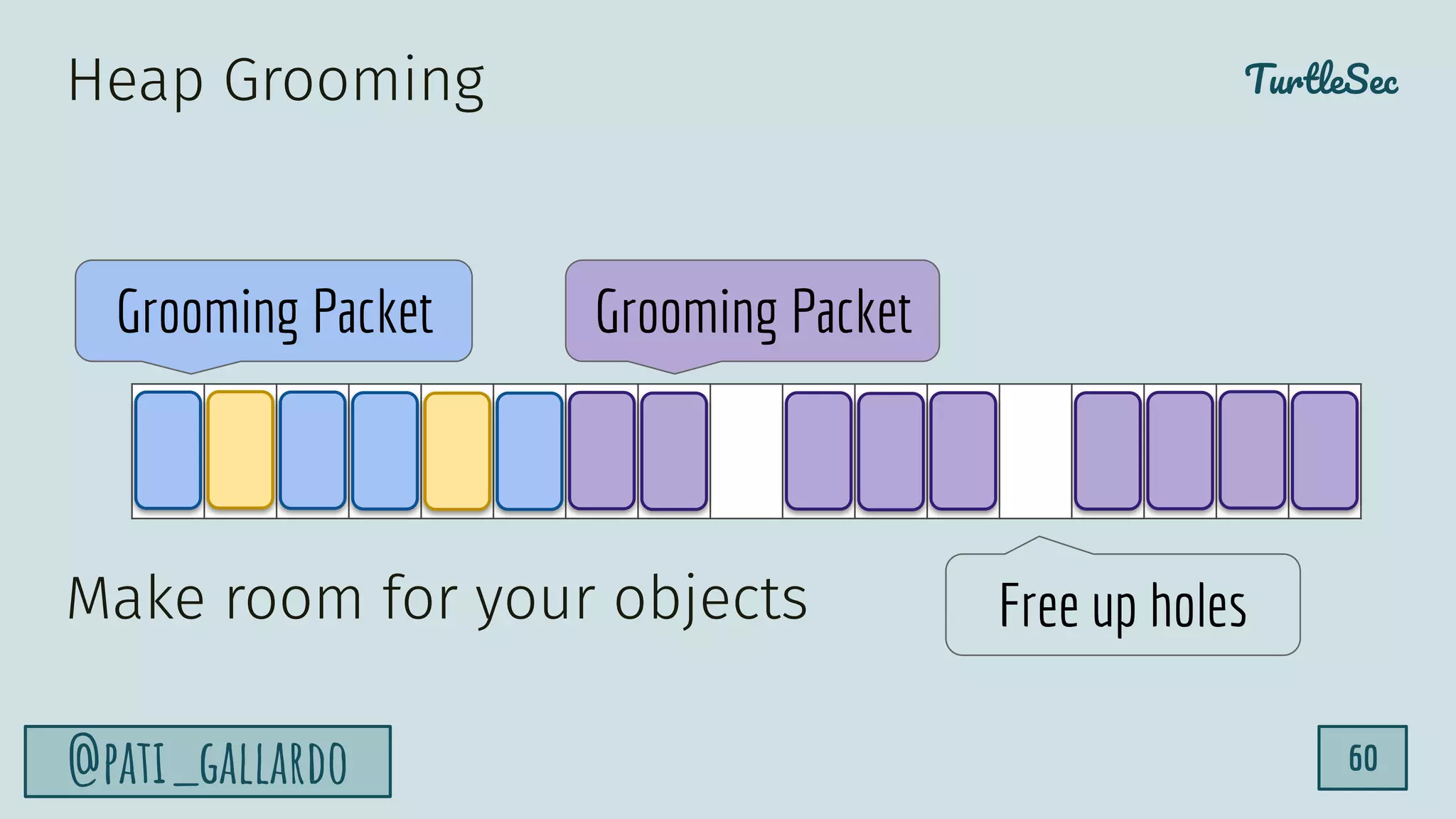 Heap Grooming

TurtleSec

Grooming Packet

Grooming Packet

Make room for your objects

Free up holes

@PATI_GALLARDO

60